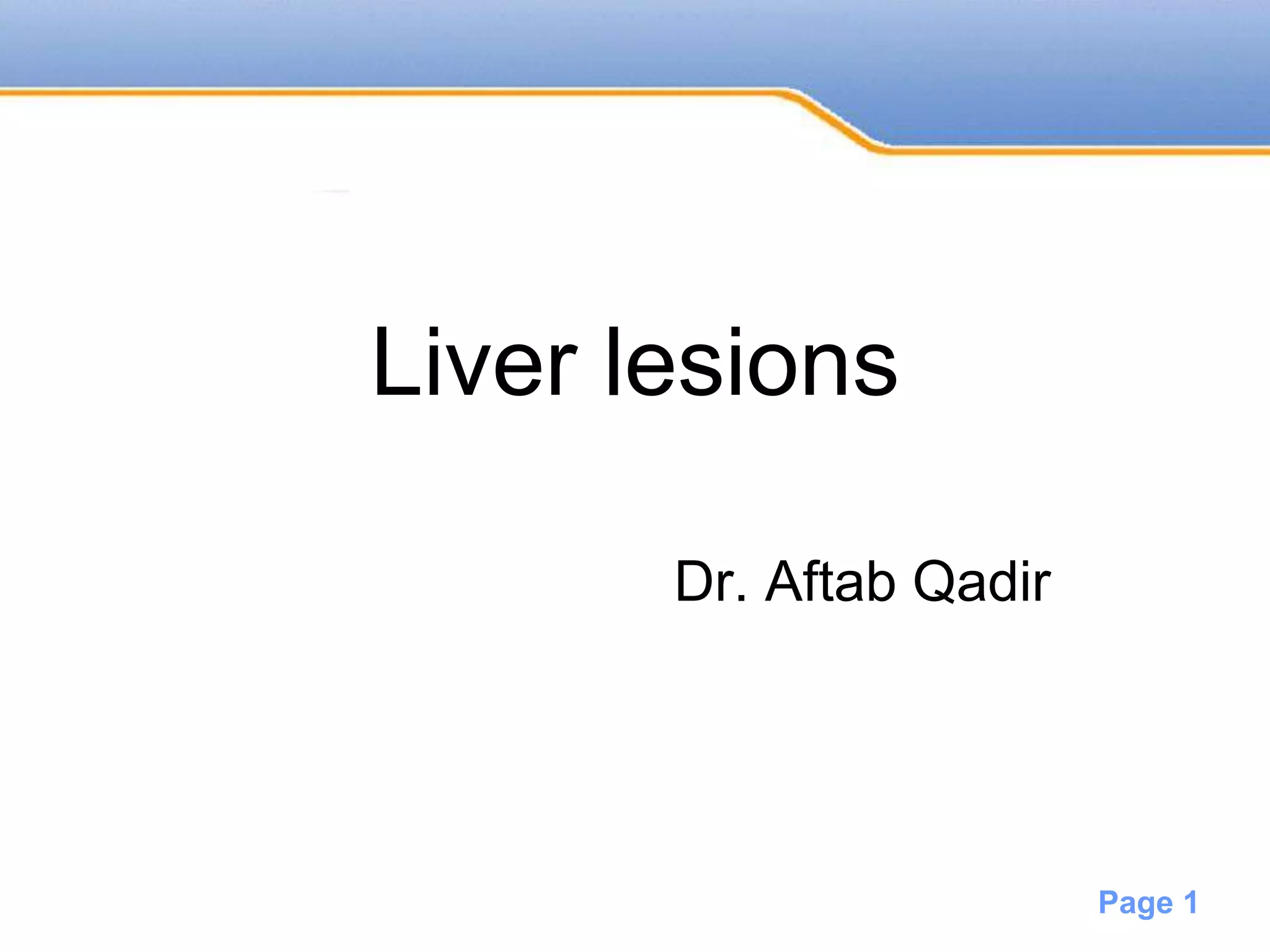 Liver lesions

Dr. Aftab Qadir

Page 1